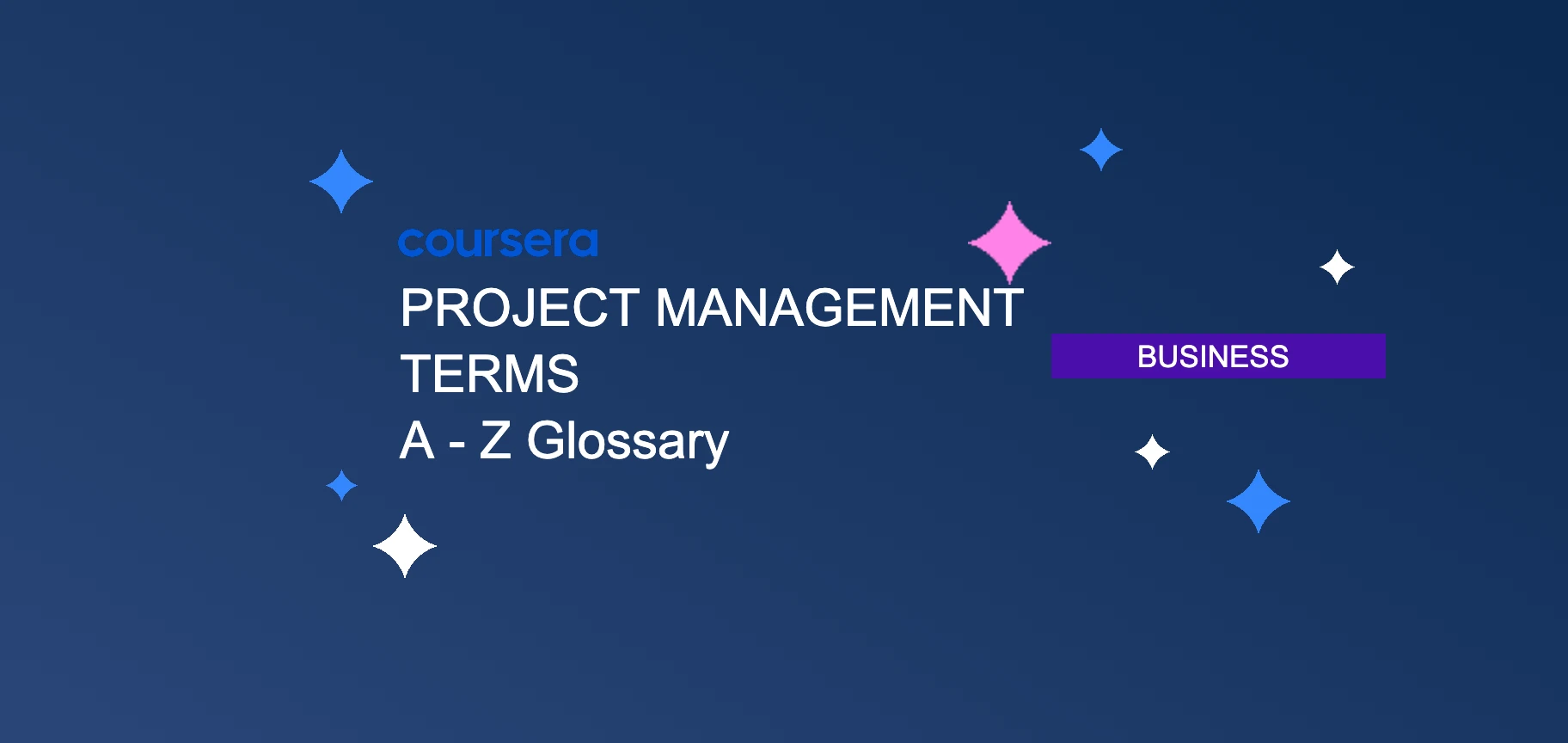 coursera

PROJECT MANAGEMENT TERMS

A - Z Glossary

BUSINESS